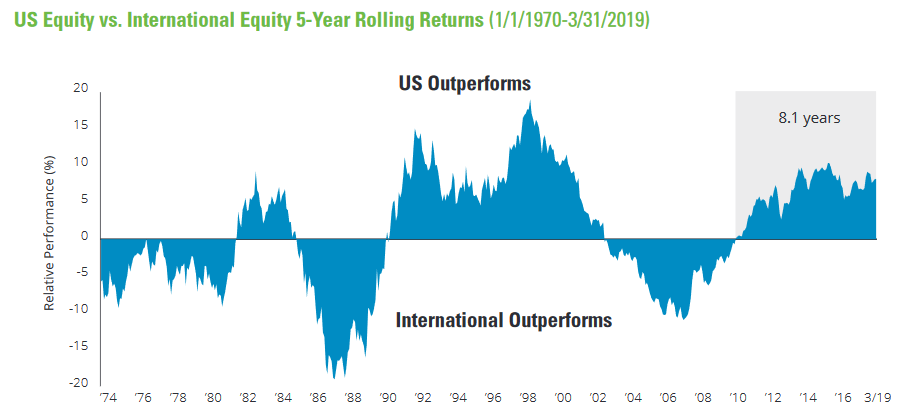 US Equity vs. International Equity 5-Year Rolling Returns (1/1/1970-3/31/2019)

US Outperforms

8.1 years

Relative Performance (%)

20
15
10
5
0
-5
-10
-15
-20

International Outperforms

'74 '76 '78 '80 '82 '84 '86 '88 '90 '92 '94 '96 '98 '00 '02 '04 '06 '08 '10 '12 '14 '16 3/19